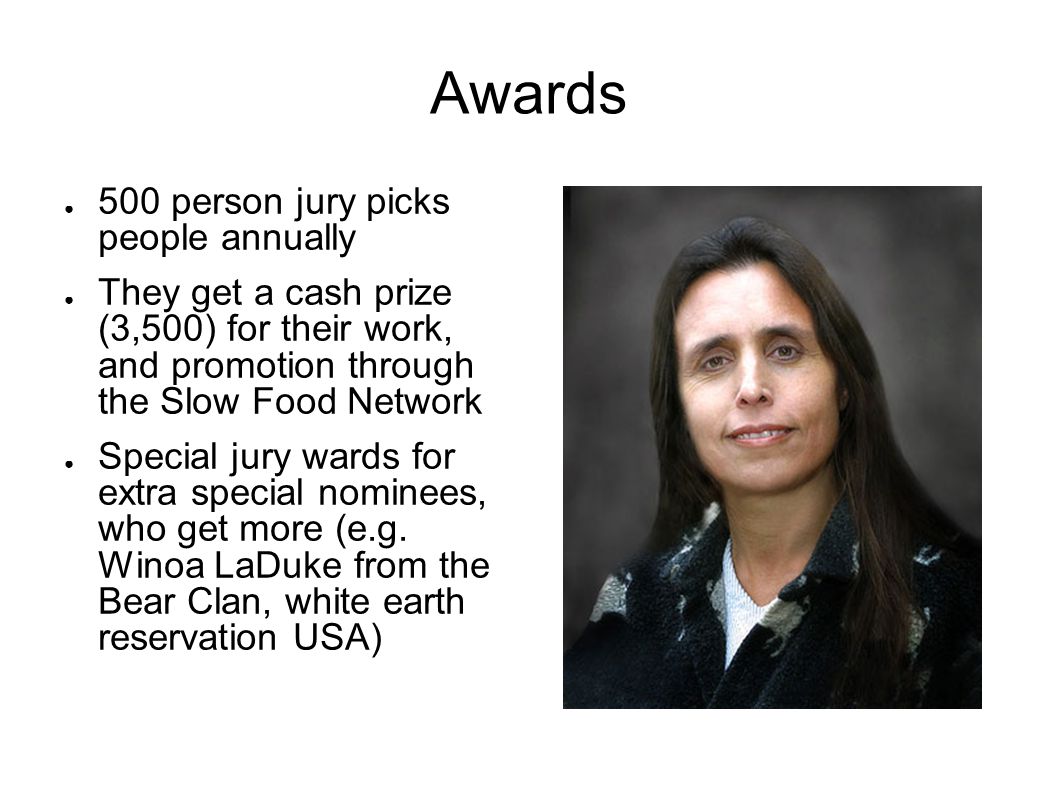 Awards

● 500 person jury picks people annually

● They get a cash prize (3,500) for their work, and promotion through the Slow Food Network

● Special jury wards for extra special nominees, who get more (e.g. Winoa LaDuke from the Bear Clan, white earth reservation USA)